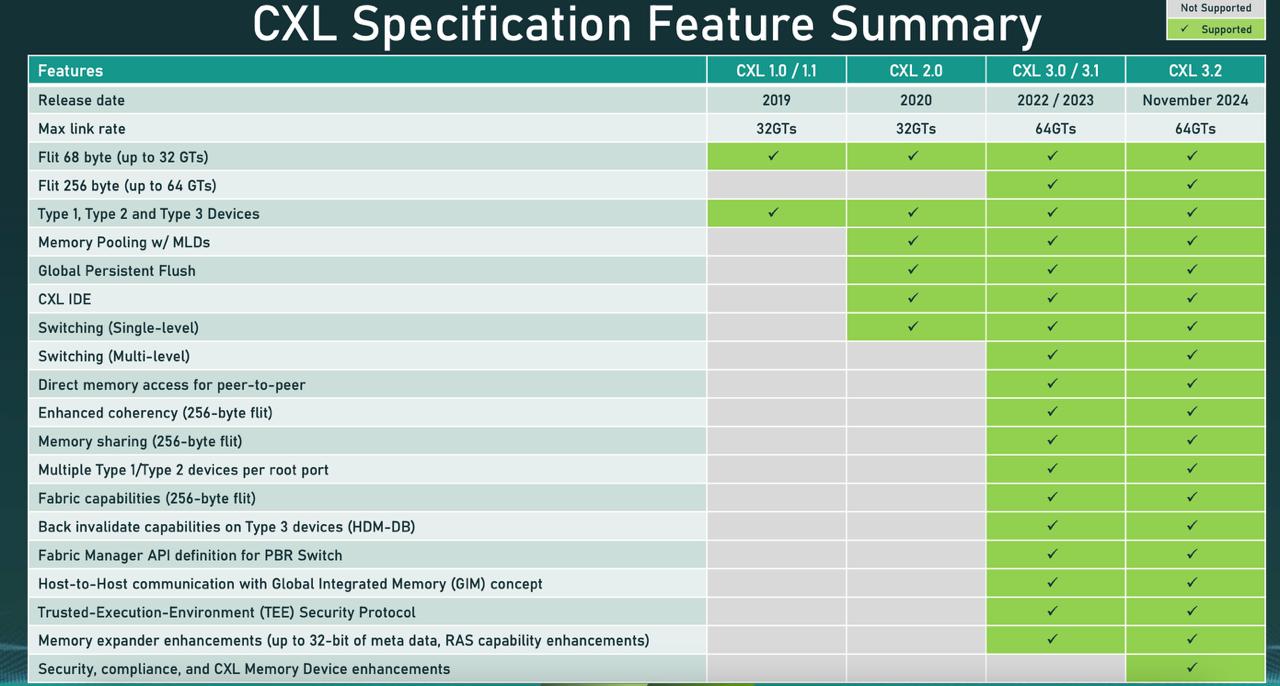 CXL Specification Feature Summary

Not Supported
✓ Supported

| Features | CXL 1.0 / 1.1 | CXL 2.0 | CXL 3.0 / 3.1 | CXL 3.2 |
|---|---|---|---|---|
| Release date | 2019 | 2020 | 2022 / 2023 | November 2024 |
| Max link rate | 32GTs | 32GTs | 64GTs | 64GTs |
| Flit 68 byte (up to 32 GTs) | ✓ | ✓ | ✓ | ✓ |
| Flit 256 byte (up to 64 GTs) | | | ✓ | ✓ |
| Type 1, Type 2 and Type 3 Devices | ✓ | ✓ | ✓ | ✓ |
| Memory Pooling w/ MLDs | | ✓ | ✓ | ✓ |
| Global Persistent Flush | | ✓ | ✓ | ✓ |
| CXL IDE | | ✓ | ✓ | ✓ |
| Switching (Single-level) | | ✓ | ✓ | ✓ |
| Switching (Multi-level) | | | ✓ | ✓ |
| Direct memory access for peer-to-peer | | | ✓ | ✓ |
| Enhanced coherency (256-byte flit) | | | ✓ | ✓ |
| Memory sharing (256-byte flit) | | | ✓ | ✓ |
| Multiple Type 1/Type 2 devices per root port | | | ✓ | ✓ |
| Fabric capabilities (256-byte flit) | | | ✓ | ✓ |
| Back invalidate capabilities on Type 3 devices (HDM-DB) | | | ✓ | ✓ |
| Fabric Manager API definition for PBR Switch | | | ✓ | ✓ |
| Host-to-Host communication with Global Integrated Memory (GIM) concept | | | ✓ | ✓ |
| Trusted-Execution-Environment (TEE) Security Protocol | | | ✓ | ✓ |
| Memory expander enhancements (up to 32-bit of meta data, RAS capability enhancements) | | | ✓ | ✓ |
| Security, compliance, and CXL Memory Device enhancements | | | | ✓ |